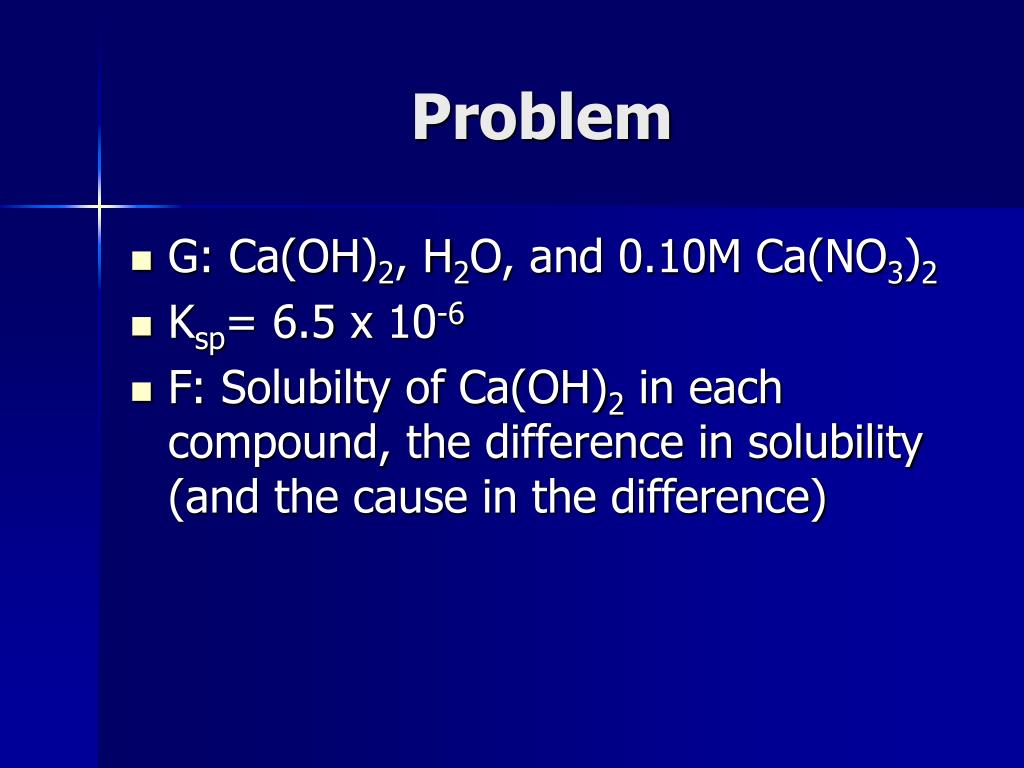 Problem

- G: $Ca(OH)_2$, $H_2O$, and 0.10M $Ca(NO_3)_2$
- $K_{sp}$= 6.5 x $10^{-6}$
- F: Solubilty of $Ca(OH)_2$ in each compound, the difference in solubility (and the cause in the difference)